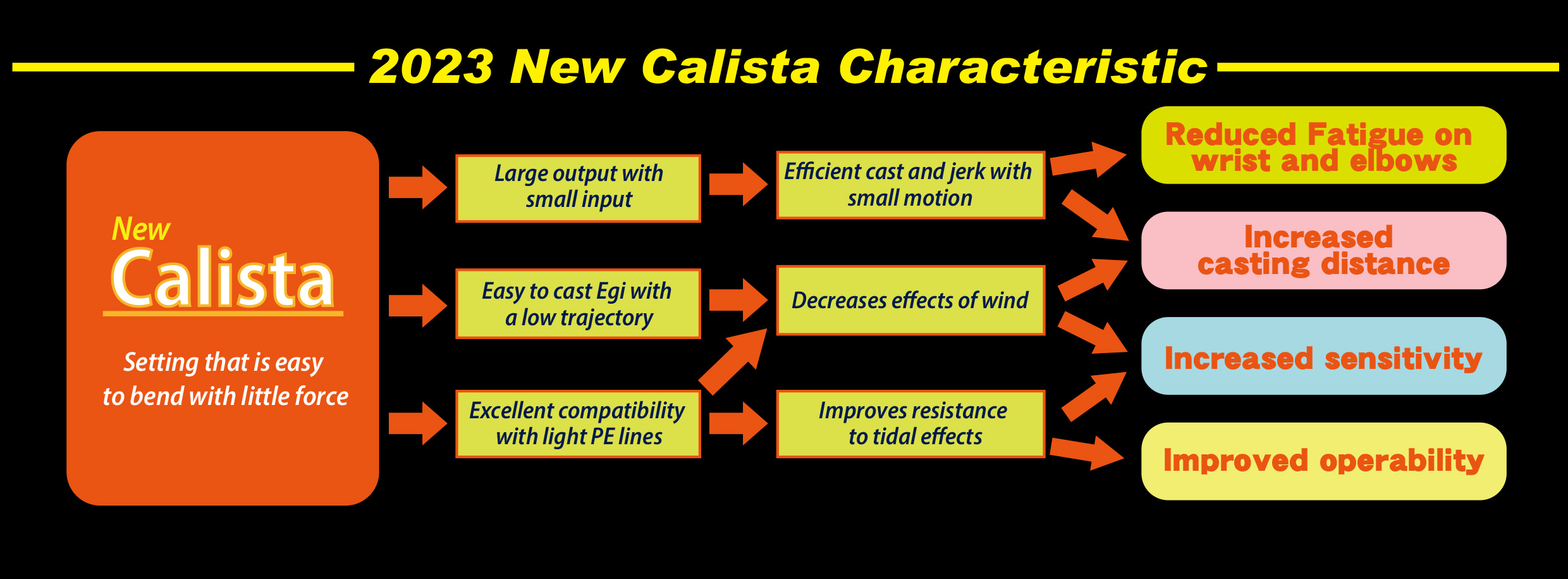 2023 New Calista Characteristic

New
Calista

Setting that is easy to bend with little force

Large output with small input

Easy to cast Egi with a low trajectory

Excellent compatibility with light PE lines

Efficient cast and jerk with small motion

Decreases effects of wind

Improves resistance to tidal effects

Reduced Fatigue on wrist and elbows

Increased casting distance

Increased sensitivity

Improved operability